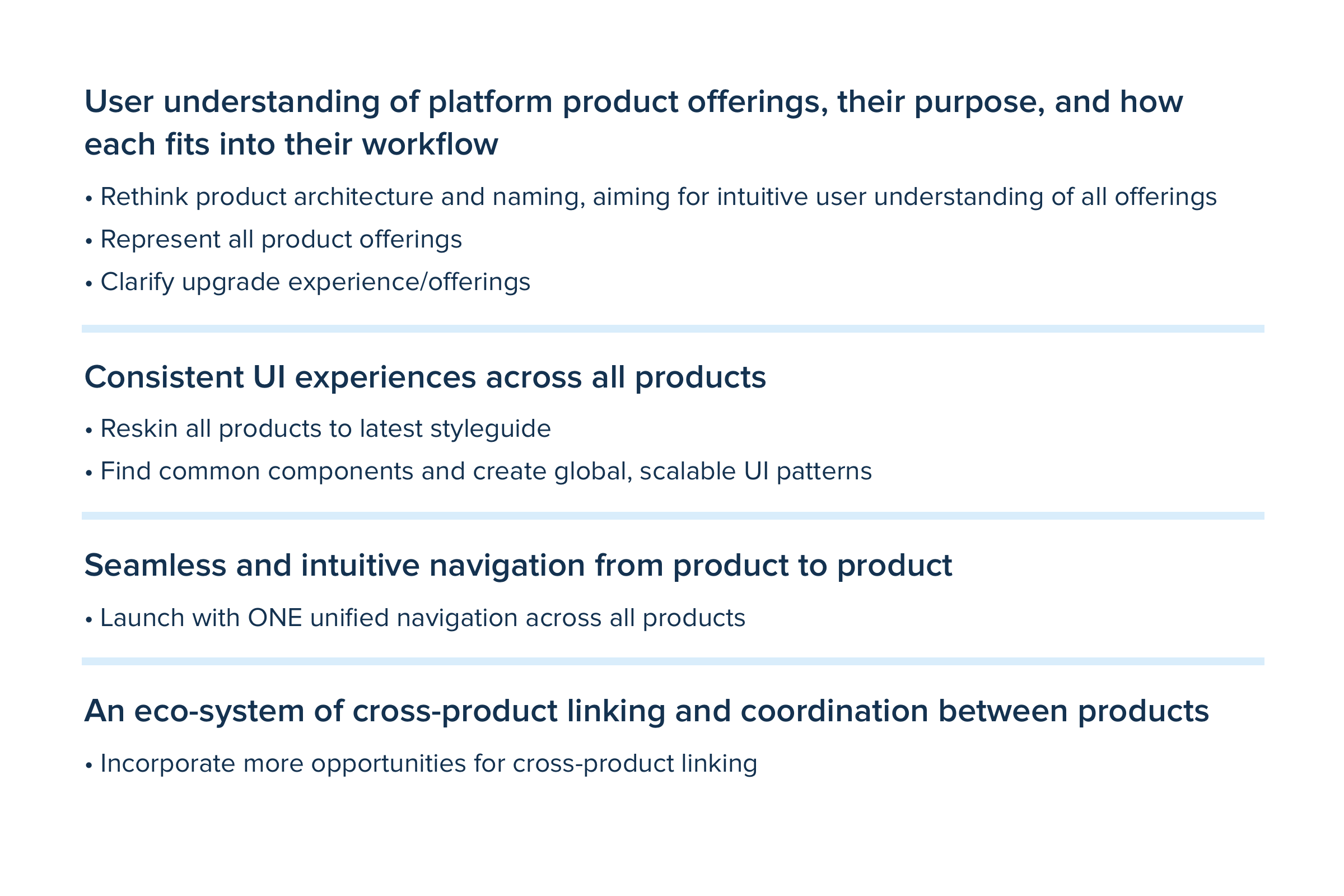 User understanding of platform product offerings, their purpose, and how each fits into their workflow

• Rethink product architecture and naming, aiming for intuitive user understanding of all offerings
• Represent all product offerings
• Clarify upgrade experience/offerings

Consistent UI experiences across all products

• Reskin all products to latest styleguide
• Find common components and create global, scalable UI patterns

Seamless and intuitive navigation from product to product

• Launch with ONE unified navigation across all products

An eco-system of cross-product linking and coordination between products

• Incorporate more opportunities for cross-product linking